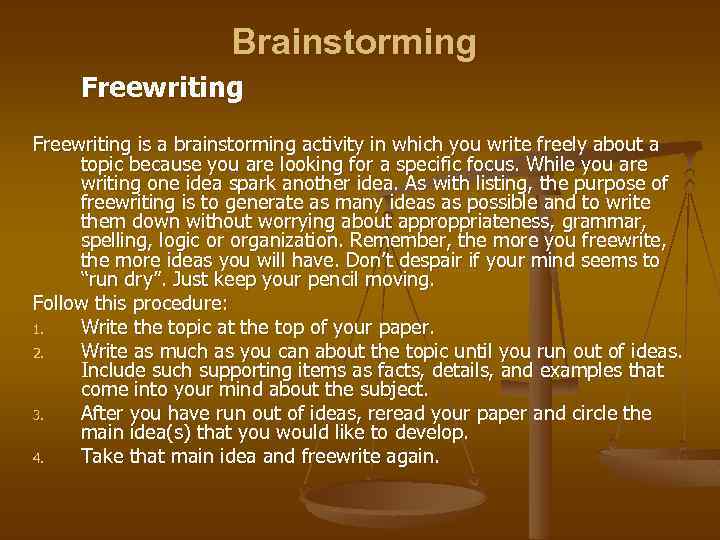 Brainstorming

Freewriting

Freewriting is a brainstorming activity in which you write freely about a topic because you are looking for a specific focus. While you are writing one idea spark another idea. As with listing, the purpose of freewriting is to generate as many ideas as possible and to write them down without worrying about approppriateness, grammar, spelling, logic or organization. Remember, the more you freewrite, the more ideas you will have. Don't despair if your mind seems to "run dry". Just keep your pencil moving.

Follow this procedure:

1. Write the topic at the top of your paper.
2. Write as much as you can about the topic until you run out of ideas. Include such supporting items as facts, details, and examples that come into your mind about the subject.
3. After you have run out of ideas, reread your paper and circle the main idea(s) that you would like to develop.
4. Take that main idea and freewrite again.